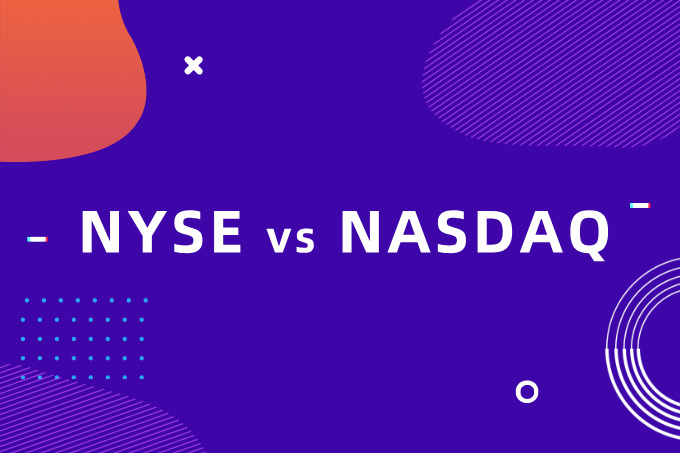 NYSE vs NASDAQ